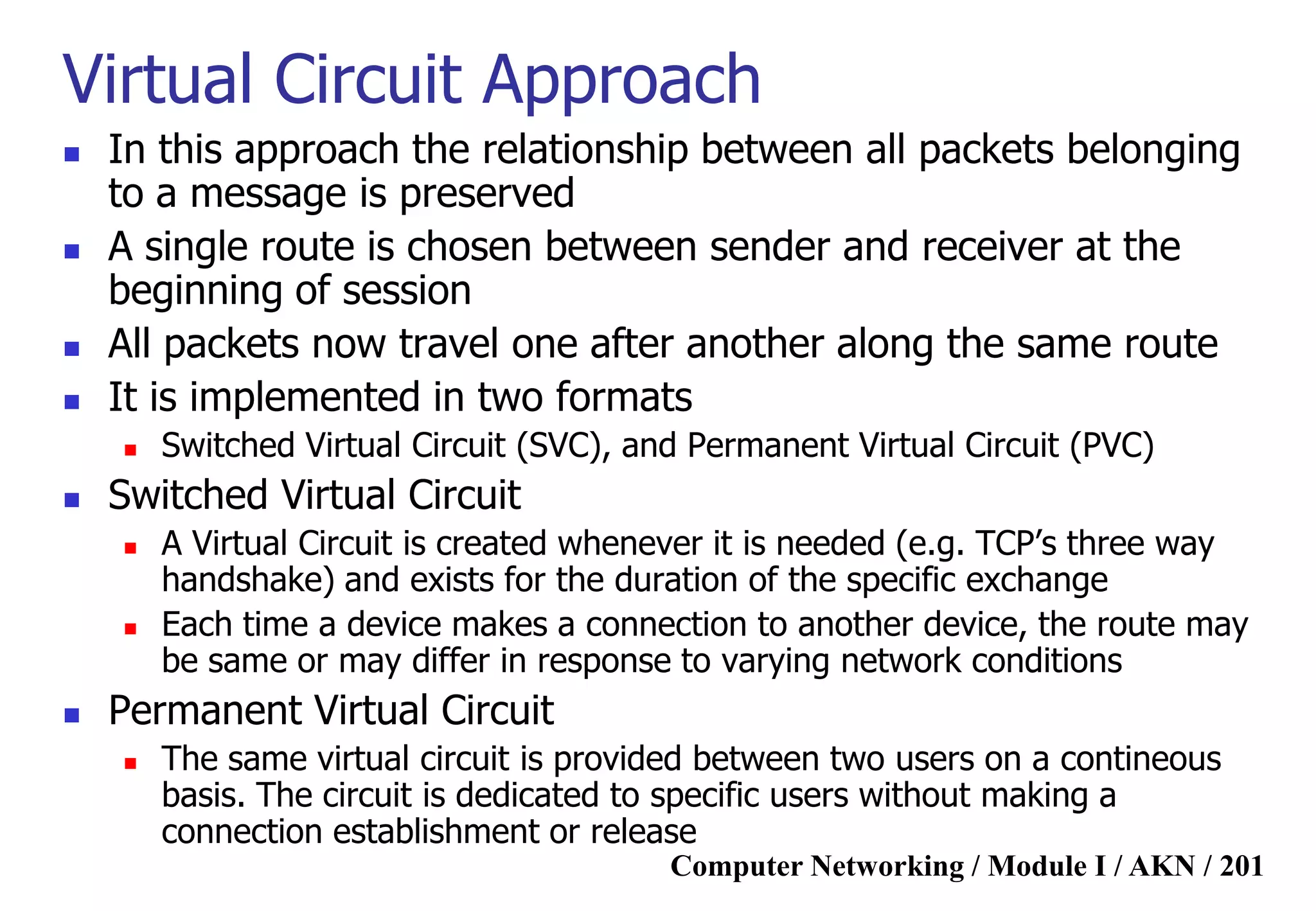 Virtual Circuit Approach

- In this approach the relationship between all packets belonging to a message is preserved
- A single route is chosen between sender and receiver at the beginning of session
- All packets now travel one after another along the same route
- It is implemented in two formats
  - Switched Virtual Circuit (SVC), and Permanent Virtual Circuit (PVC)
- Switched Virtual Circuit
  - A Virtual Circuit is created whenever it is needed (e.g. TCP's three way handshake) and exists for the duration of the specific exchange
  - Each time a device makes a connection to another device, the route may be same or may differ in response to varying network conditions
- Permanent Virtual Circuit
  - The same virtual circuit is provided between two users on a contineous basis. The circuit is dedicated to specific users without making a connection establishment or release

Computer Networking / Module I / AKN / 201